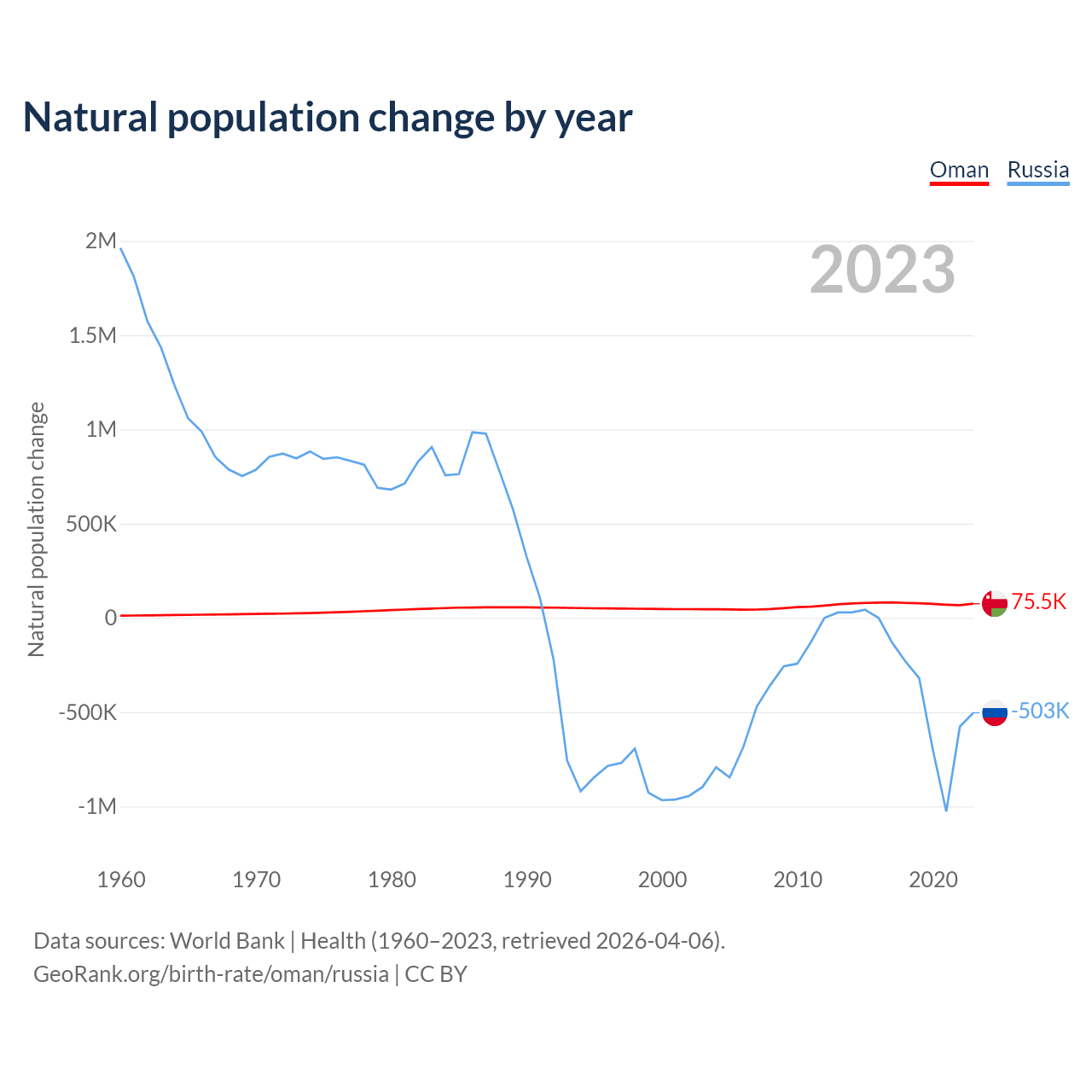 Natural population change by year

Oman Russia

2023

Natural population change

2M
1.5M
1M
500K
0
-500K
-1M

75.5K
-503K

1960 1970 1980 1990 2000 2010 2020

Data sources: World Bank | Health (1960–2023, retrieved 2026-04-06).
GeoRank.org/birth-rate/oman/russia | CC BY